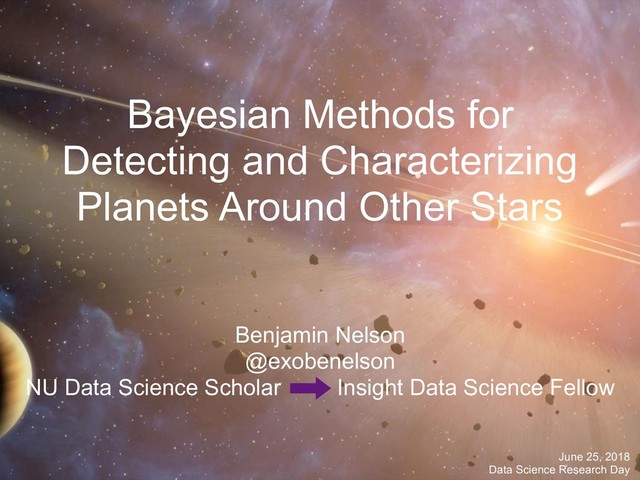 Bayesian Methods for Detecting and Characterizing Planets Around Other Stars

Benjamin Nelson
@exobenelson
NU Data Science Scholar Insight Data Science Fellow

June 25, 2018
Data Science Research Day